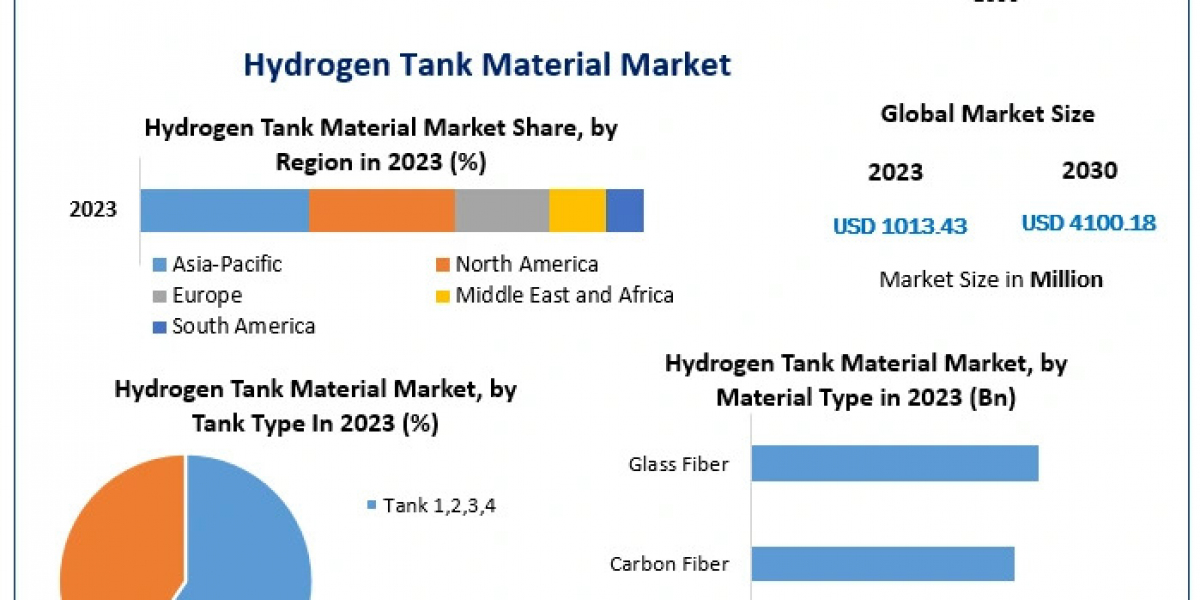 Hydrogen Tank Material Market

Hydrogen Tank Material Market Share, by Region in 2023 (%)

2023

Asia-Pacific
North America
Europe
Middle East and Africa
South America

Global Market Size

2023
2030

USD 1013.43
USD 4100.18

Market Size in Million

Hydrogen Tank Material Market, by Tank Type In 2023 (%)

Tank 1,2,3,4

Hydrogen Tank Material Market, by Material Type in 2023 (Bn)

Glass Fiber

Carbon Fiber